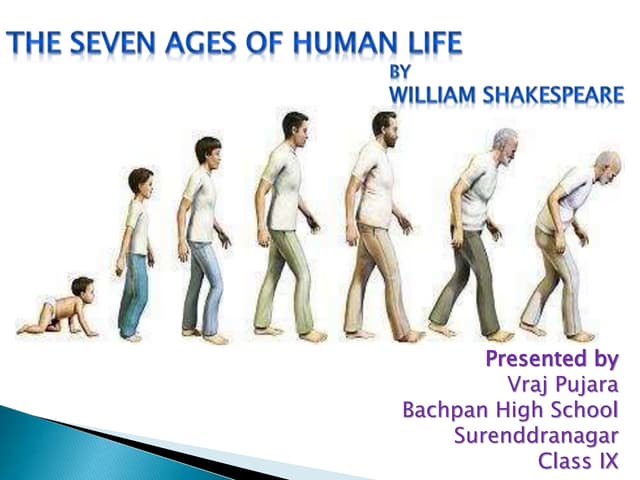 THE SEVEN AGES OF HUMAN LIFE
BY
WILLIAM SHAKESPEARE

Presented by
Vraj Pujara
Bachpan High School
Surenddranagar
Class IX